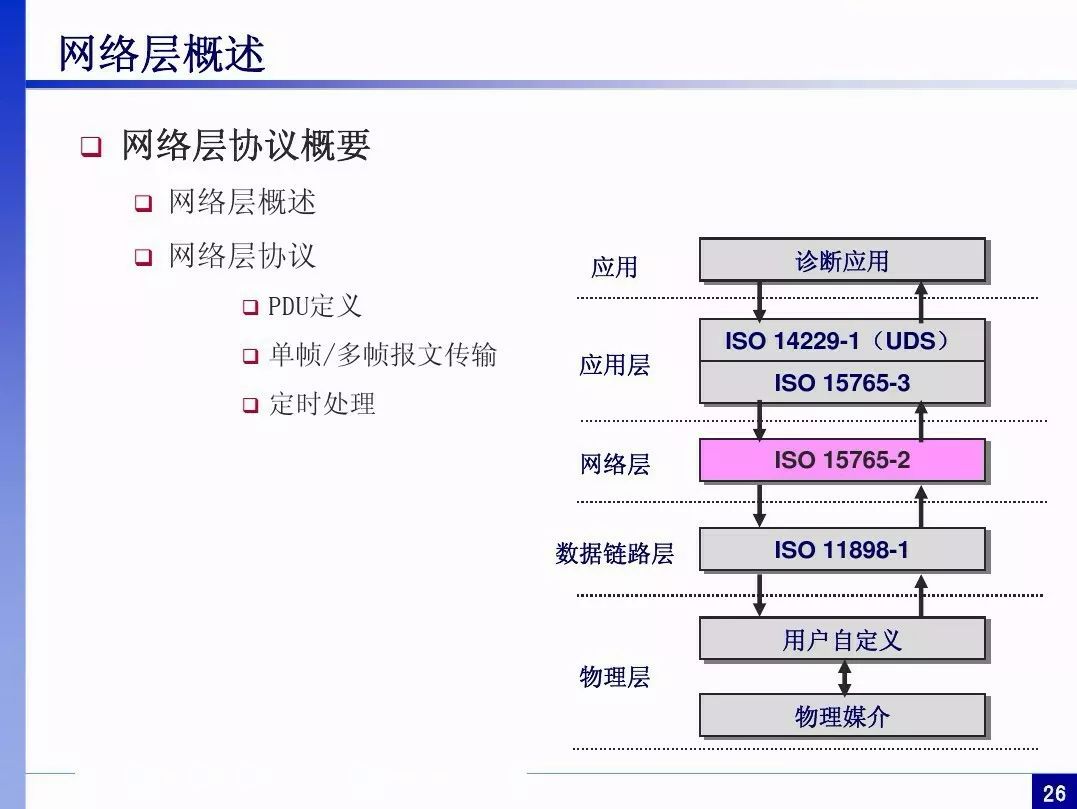 网络层概述

❑ 网络层协议概要

❑ 网络层概述

❑ 网络层协议

❑ PDU定义

❑ 单帧/多帧报文传输

❑ 定时处理

应用

诊断应用

应用层

ISO 14229-1（UDS）

ISO 15765-3

网络层

ISO 15765-2

数据链路层

ISO 11898-1

物理层

用户自定义

物理媒介

26